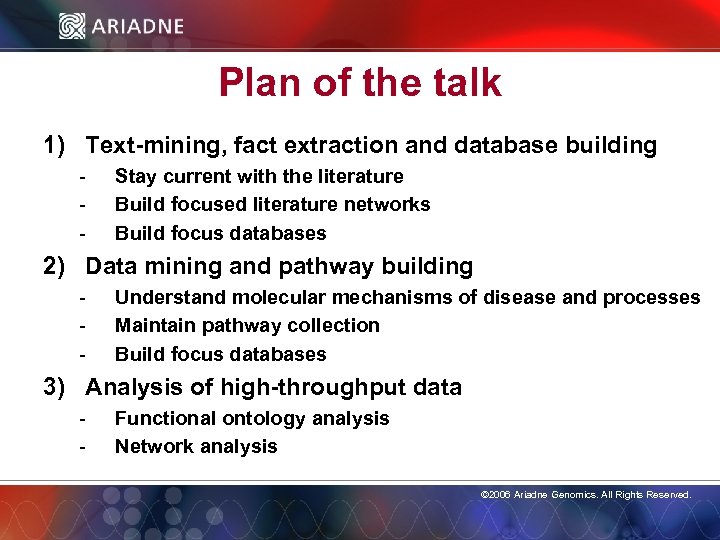 ARIADNE

Plan of the talk

1) Text-mining, fact extraction and database building
- Stay current with the literature
- Build focused literature networks
- Build focus databases

2) Data mining and pathway building
- Understand molecular mechanisms of disease and processes
- Maintain pathway collection
- Build focus databases

3) Analysis of high-throughput data
- Functional ontology analysis
- Network analysis

©2006 Ariadne Genomics. All Rights Reserved.